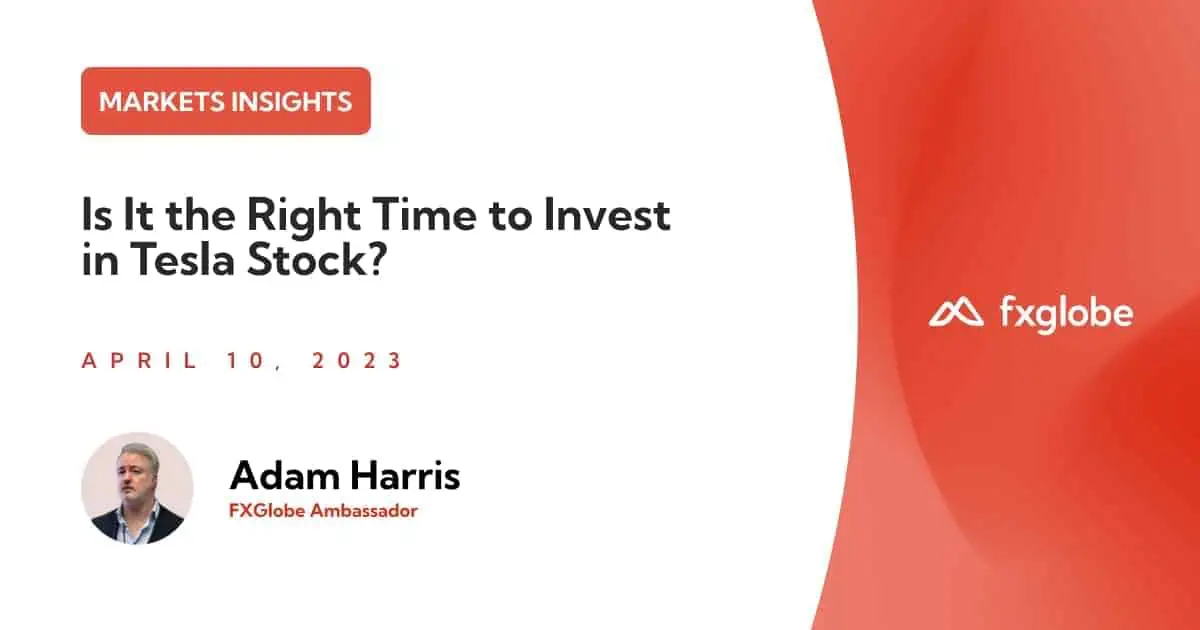 MARKETS INSIGHTS

Is It the Right Time to Invest in Tesla Stock?

APRIL 10, 2023

Adam Harris
FXGlobe Ambassador

fxglobe